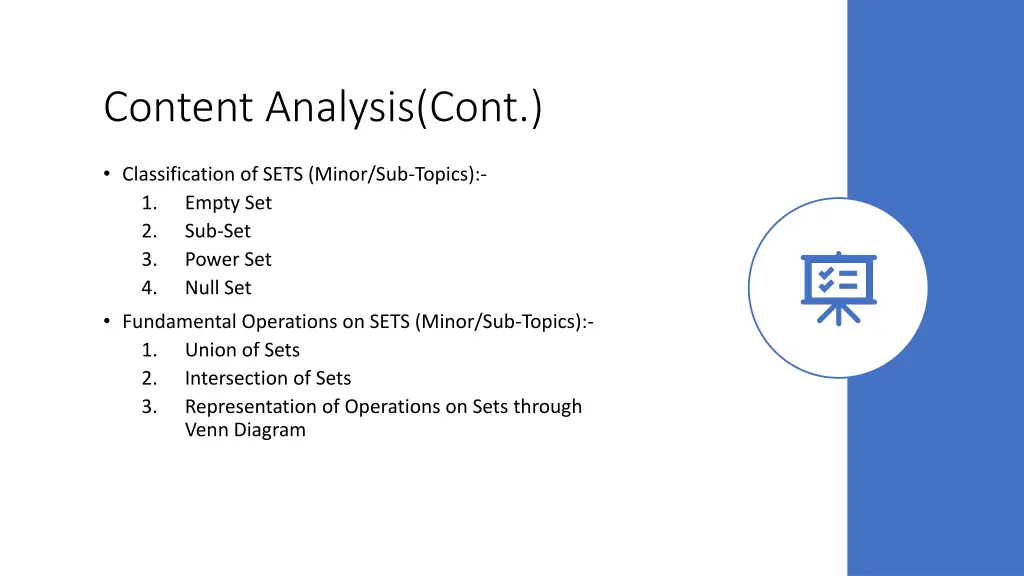 Content Analysis(Cont.)

• Classification of SETS (Minor/Sub-Topics):-
1. Empty Set
2. Sub-Set
3. Power Set
4. Null Set

• Fundamental Operations on SETS (Minor/Sub-Topics):-
1. Union of Sets
2. Intersection of Sets
3. Representation of Operations on Sets through Venn Diagram